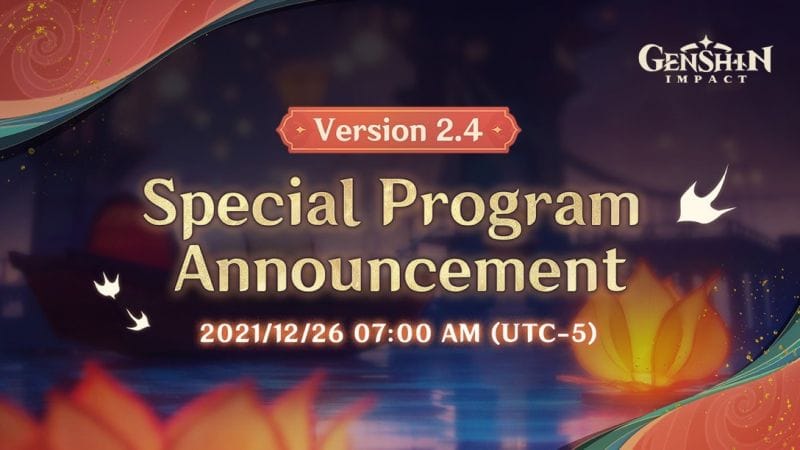 GENSHIN IMPACT

Version 2.4

Special Program Announcement

2021/12/26 07:00 AM (UTC-5)